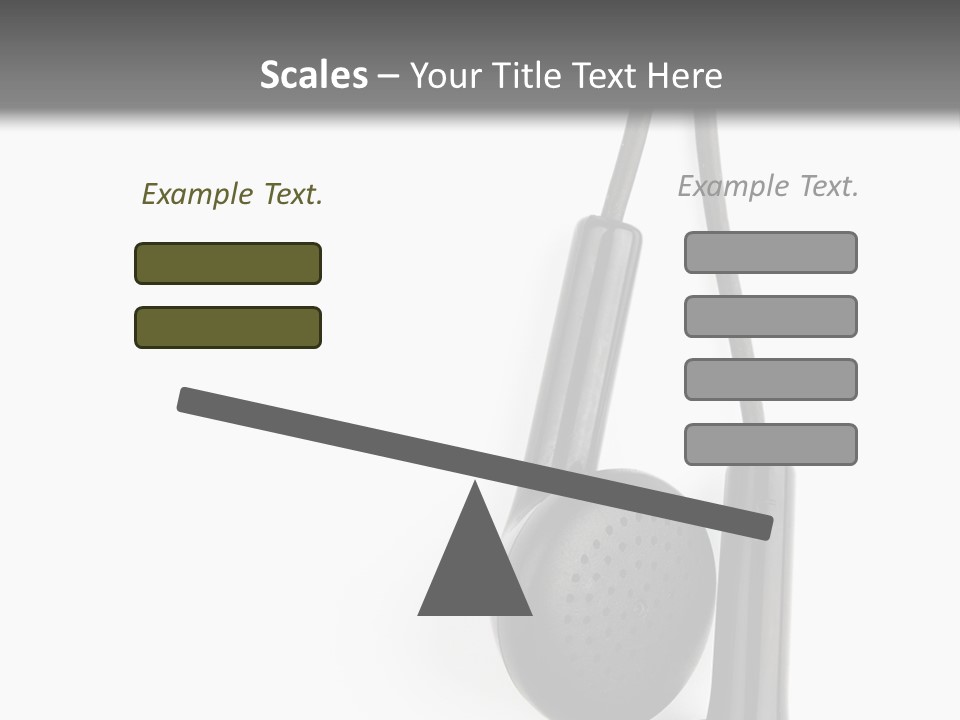 Scales – Your Title Text Here

Example Text.

Example Text.